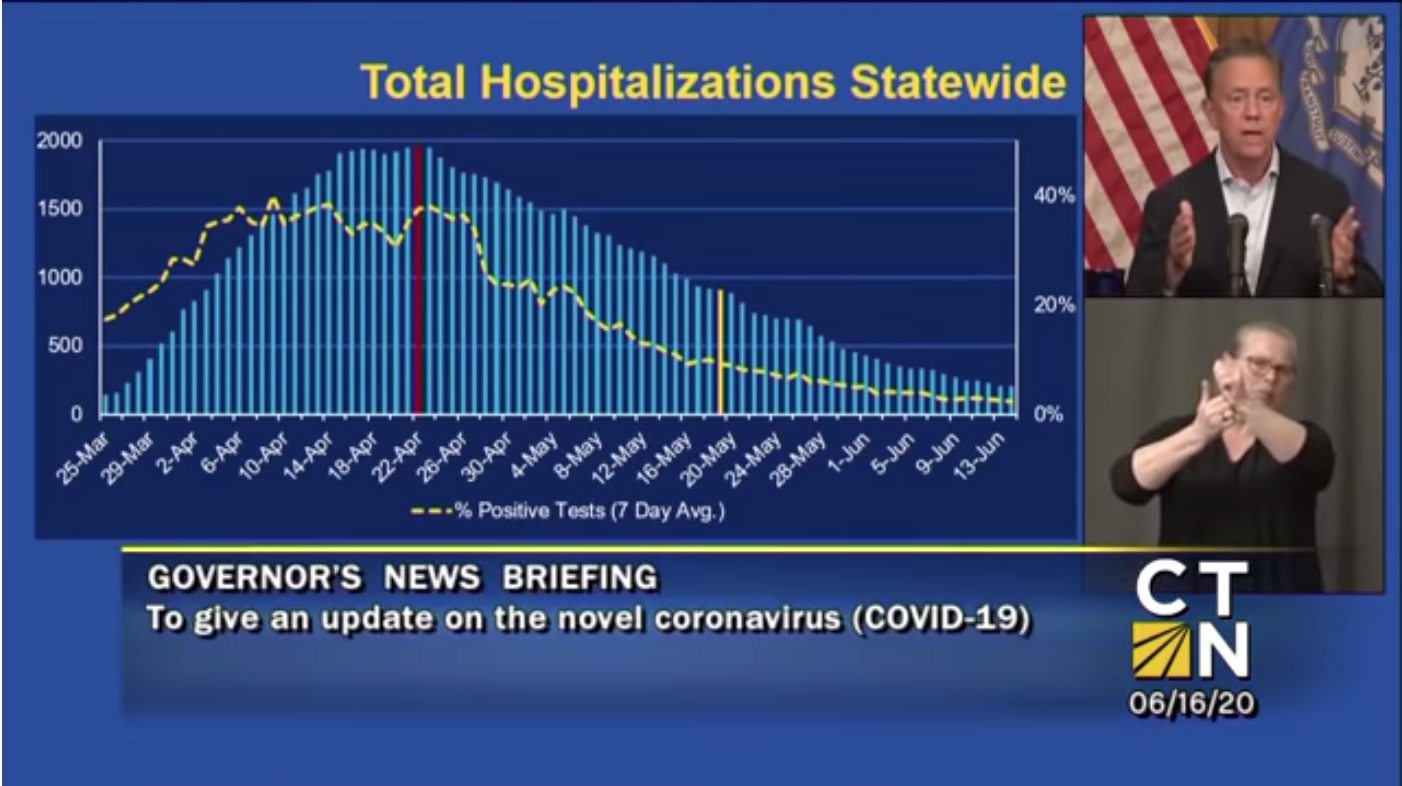 Total Hospitalizations Statewide

2000
1500
1000
500
0

40%
20%
0%

25-Mar 29-Mar 2-Apr 6-Apr 10-Apr 14-Apr 18-Apr 22-Apr 26-Apr 30-Apr 4-May 8-May 12-May 16-May 20-May 24-May 28-May 1-Jun 5-Jun 9-Jun 13-Jun

% Positive Tests (7 Day Avg.)

GOVERNOR'S NEWS BRIEFING
To give an update on the novel coronavirus (COVID-19)

CT N
06/16/20